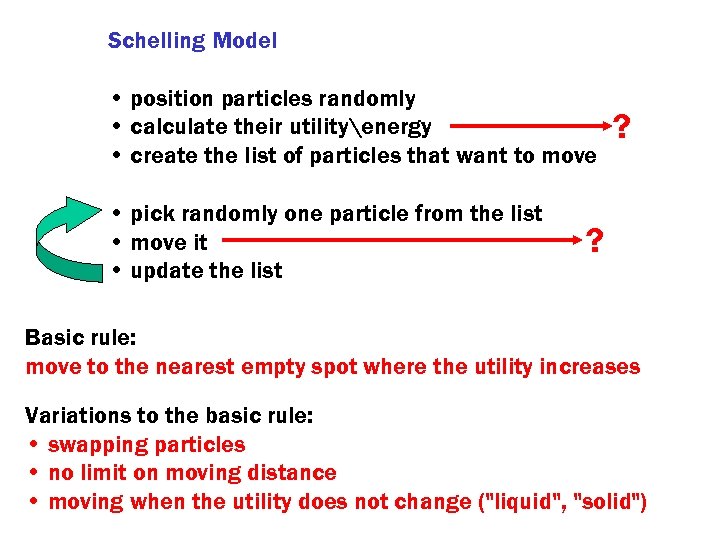 Schelling Model

• position particles randomly
• calculate their utility\energy ?
• create the list of particles that want to move

• pick randomly one particle from the list
• move it ?
• update the list

Basic rule:
move to the nearest empty spot where the utility increases

Variations to the basic rule:
• swapping particles
• no limit on moving distance
• moving when the utility does not change ("liquid", "solid")